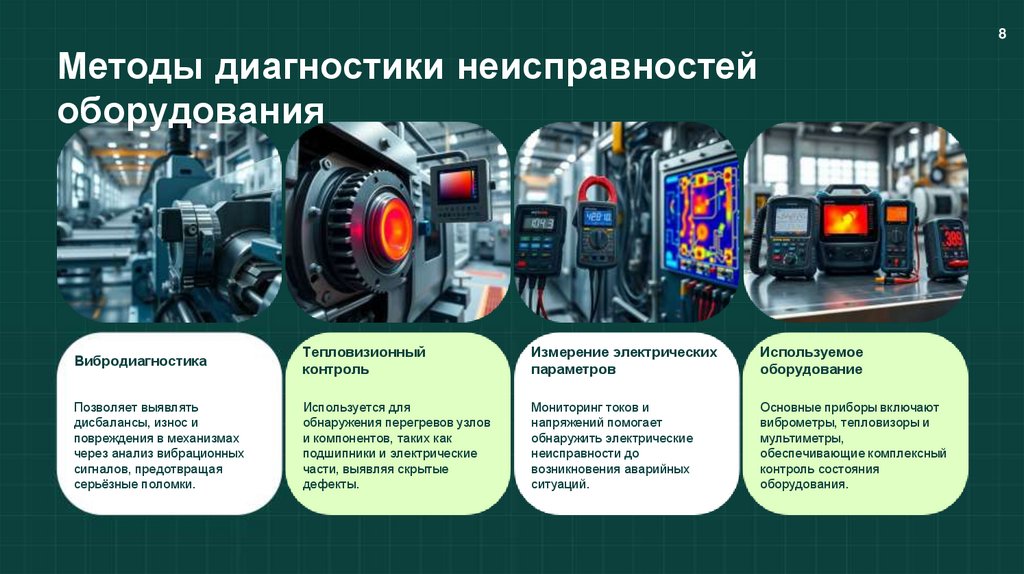 8

Методы диагностики неисправностей оборудования

Вибродиагностика

Позволяет выявлять дисбалансы, износ и повреждения в механизмах через анализ вибрационных сигналов, предотвращая серьёзные поломки.

Тепловизионный контроль

Используется для обнаружения перегревов узлов и компонентов, таких как подшипники и электрические части, выявляя скрытые дефекты.

Измерение электрических параметров

Мониторинг токов и напряжений помогает обнаружить электрические неисправности до возникновения аварийных ситуаций.

Используемое оборудование

Основные приборы включают виброметры, тепловизоры и мультиметры, обеспечивающие комплексный контроль состояния оборудования.